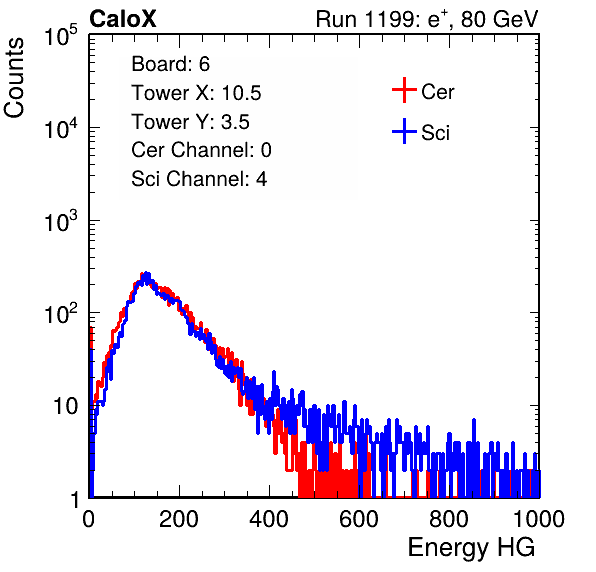 CaloX

Run 1199: $e^{+}$, 80 GeV

Counts

$10^5$
$10^4$
$10^3$
$10^2$
10
1

Board: 6
Tower X: 10.5
Tower Y: 3.5
Cer Channel: 0
Sci Channel: 4

Cer
Sci

0
200
400
600
800
1000

Energy HG